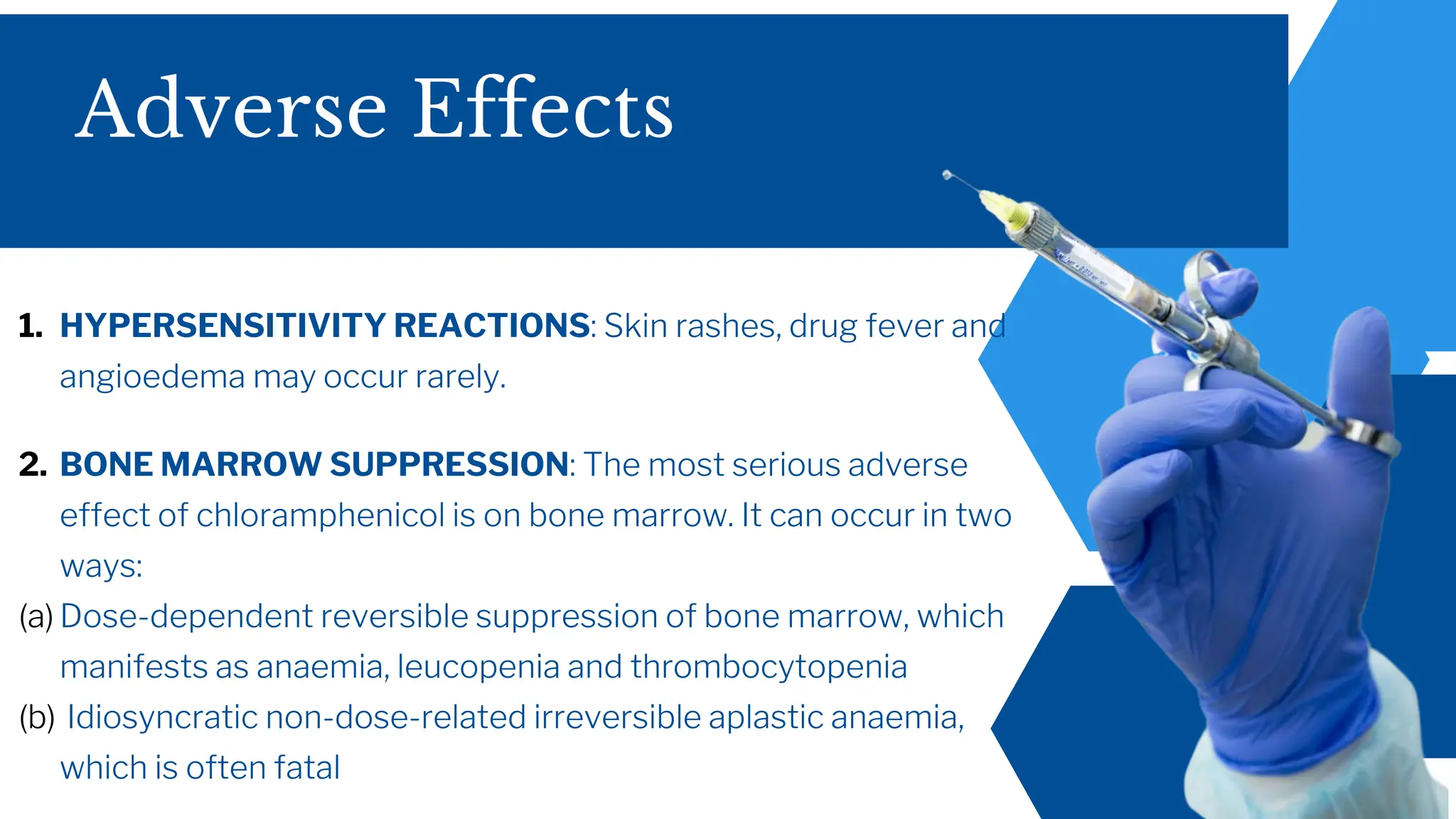 Adverse Effects

1. HYPERSENSITIVITY REACTIONS: Skin rashes, drug fever and angioedema may occur rarely.

2. BONE MARROW SUPPRESSION: The most serious adverse effect of chloramphenicol is on bone marrow. It can occur in two ways:
(a) Dose-dependent reversible suppression of bone marrow, which manifests as anaemia, leucopenia and thrombocytopenia
(b) Idiosyncratic non-dose-related irreversible aplastic anaemia, which is often fatal